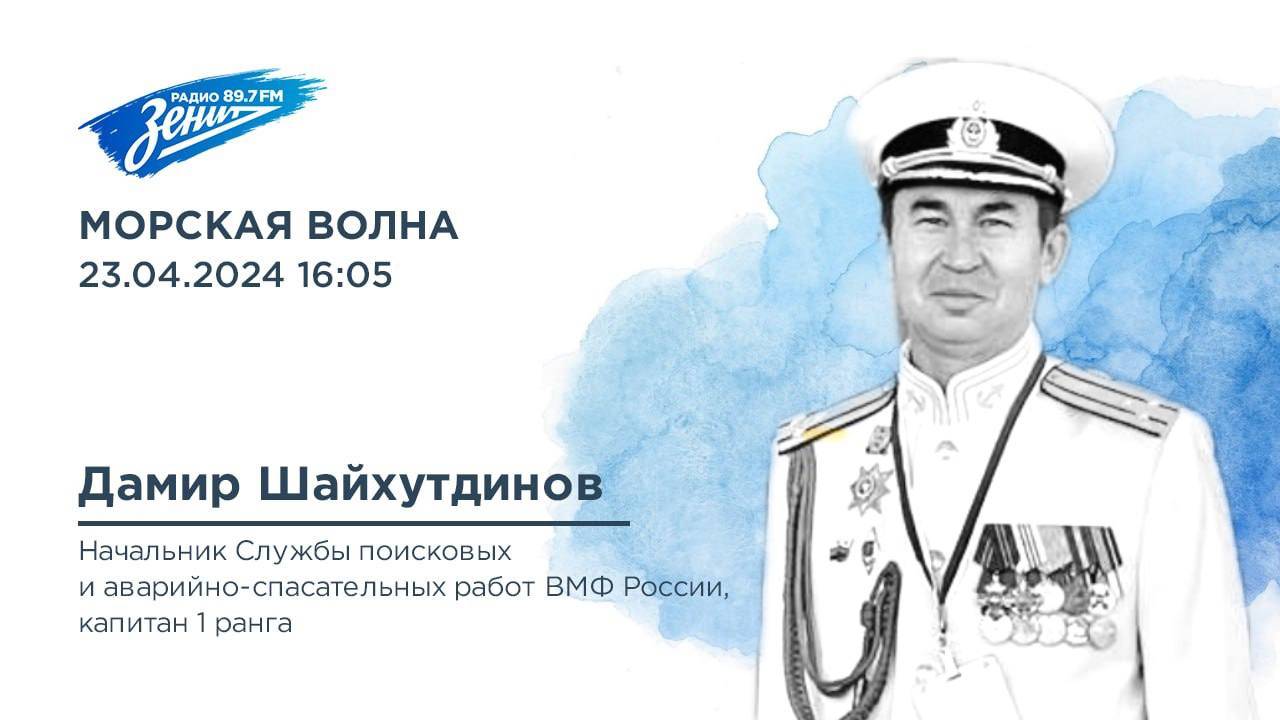 РАДИО 89.7 FM
Зенит

МОРСКАЯ ВОЛНА
23.04.2024 16:05

Дамир Шайхутдинов

Начальник Службы поисковых и аварийно-спасательных работ ВМФ России, капитан 1 ранга